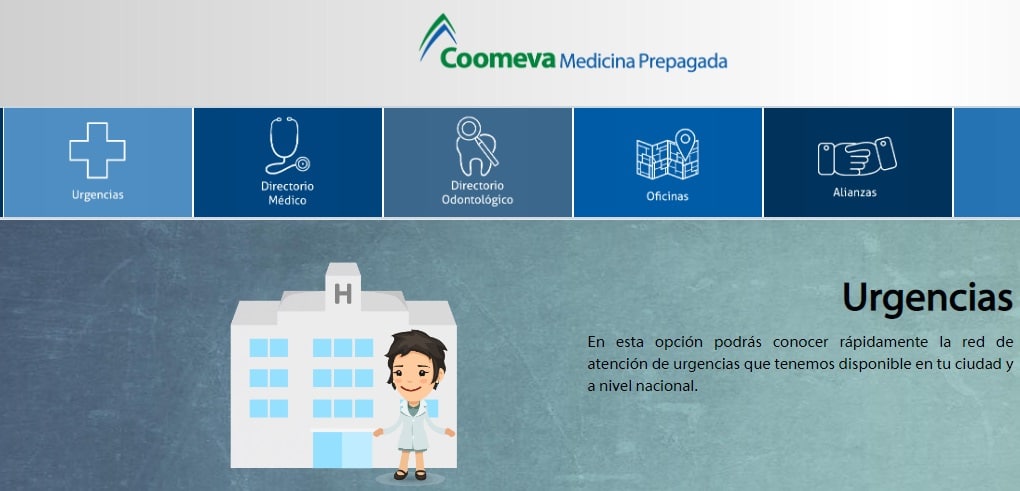 Coomeva Medicina Prepagada

Urgencias

Directorio Médico

Directorio Odontológico

Oficinas

Alianzas

H

Urgencias

En esta opción podrás conocer rápidamente la red de atención de urgencias que tenemos disponible en tu ciudad y a nivel nacional.